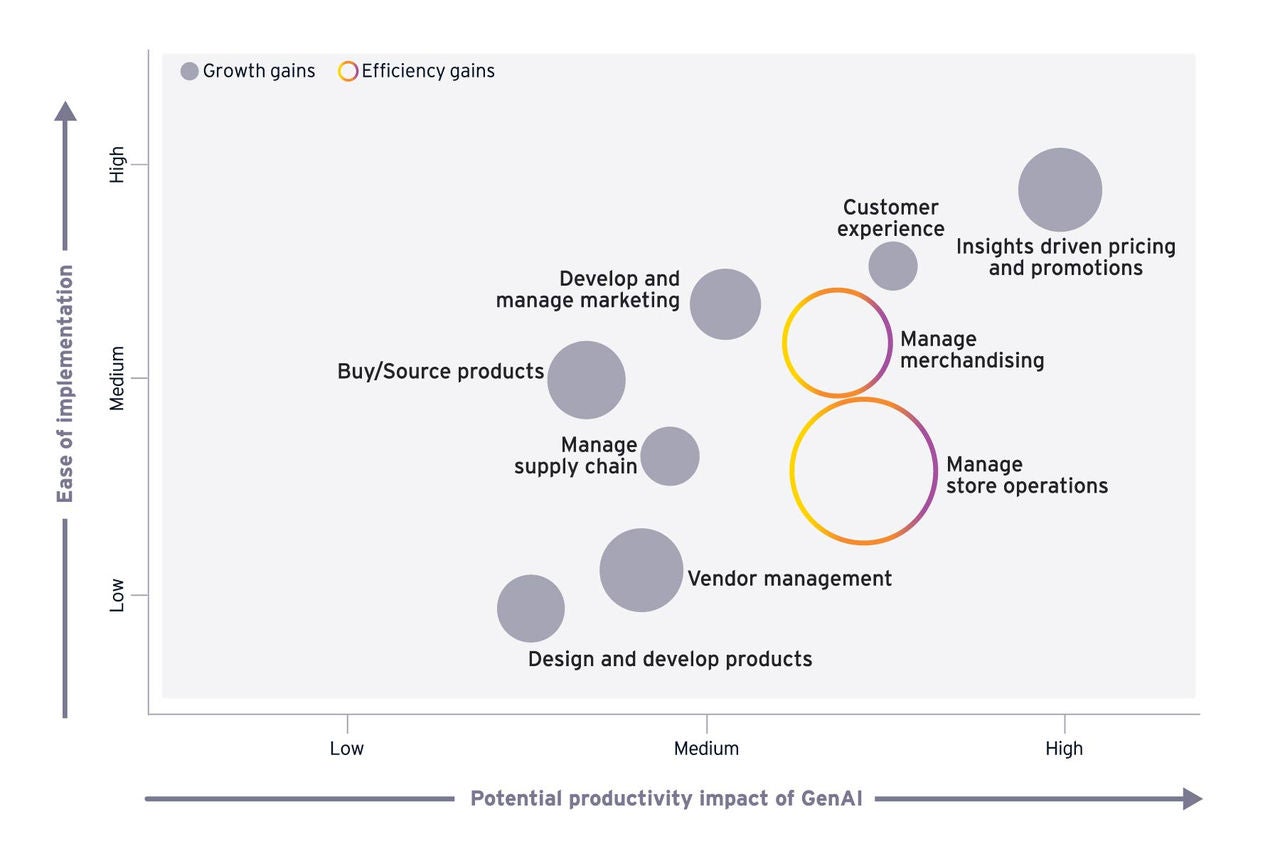 Growth gains
Efficiency gains

Ease of implementation

High
Medium
Low

Customer experience
Insights driven pricing and promotions
Develop and manage marketing
Manage merchandising
Buy/Source products
Manage supply chain
Manage store operations
Vendor management
Design and develop products

Low
Medium
High

Potential productivity impact of GenAI